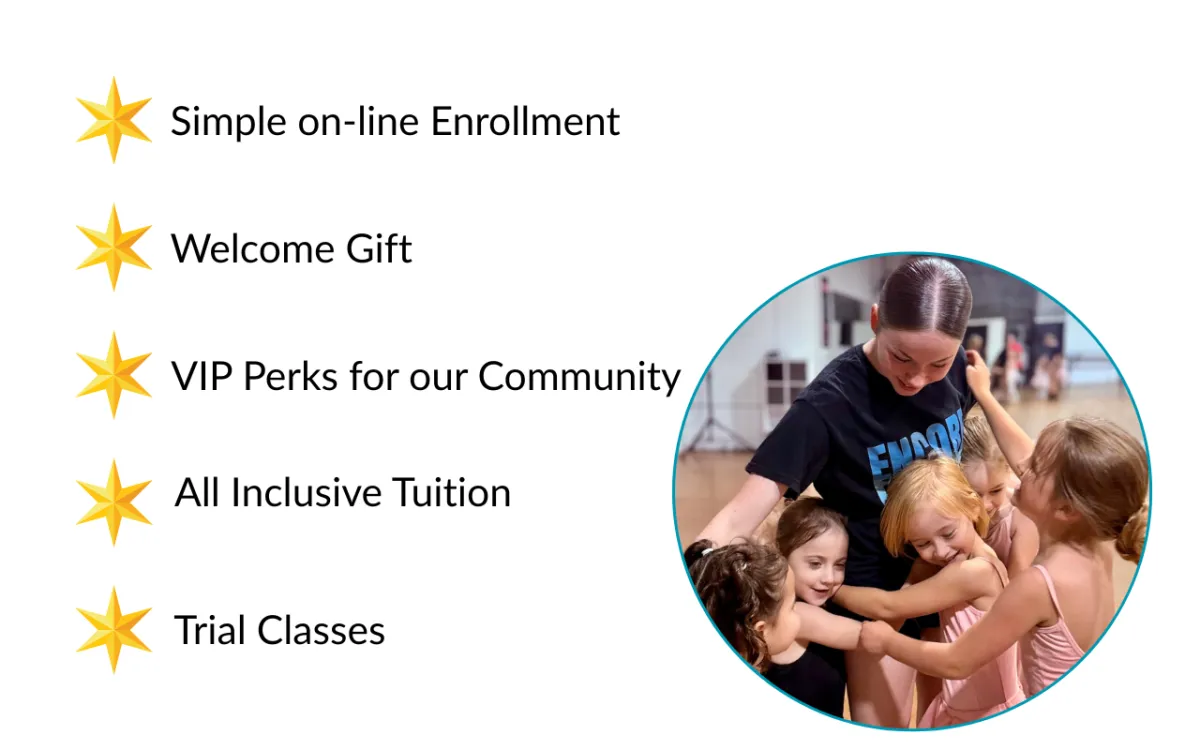 Simple on-line Enrollment

Welcome Gift

VIP Perks for our Community

All Inclusive Tuition

Trial Classes

ENCORE